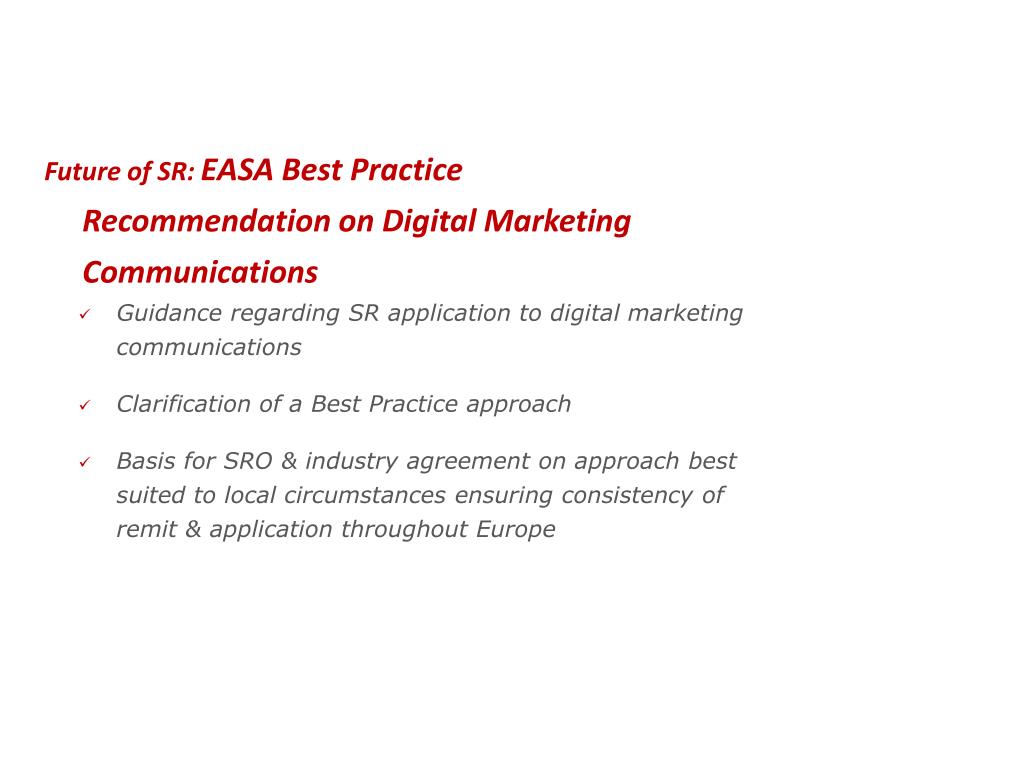 Future of SR: EASA Best Practice Recommendation on Digital Marketing Communications

✓ Guidance regarding SR application to digital marketing communications

✓ Clarification of a Best Practice approach

✓ Basis for SRO & industry agreement on approach best suited to local circumstances ensuring consistency of remit & application throughout Europe